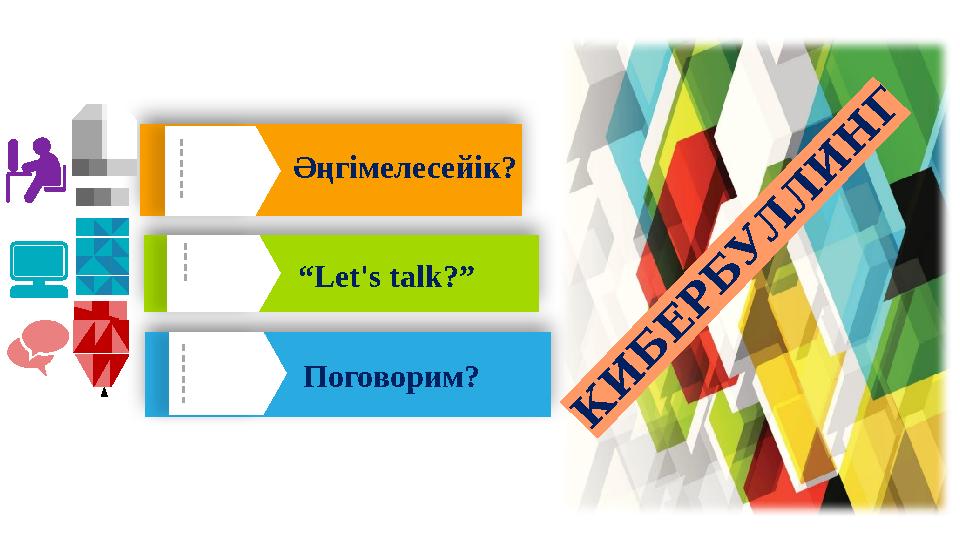 Әңгімелесейік?

"Let's talk?"

Поговорим?

КИБЕРБУЛЛИНГ